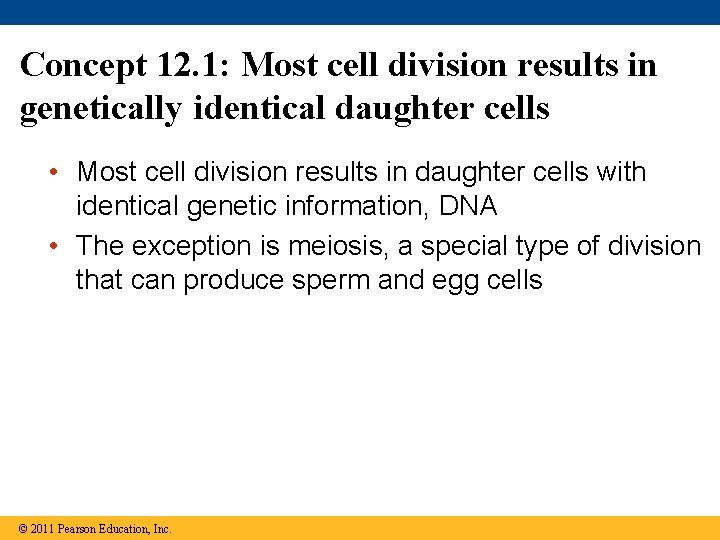 Concept 12.1: Most cell division results in genetically identical daughter cells

• Most cell division results in daughter cells with identical genetic information, DNA
• The exception is meiosis, a special type of division that can produce sperm and egg cells

© 2011 Pearson Education, Inc.